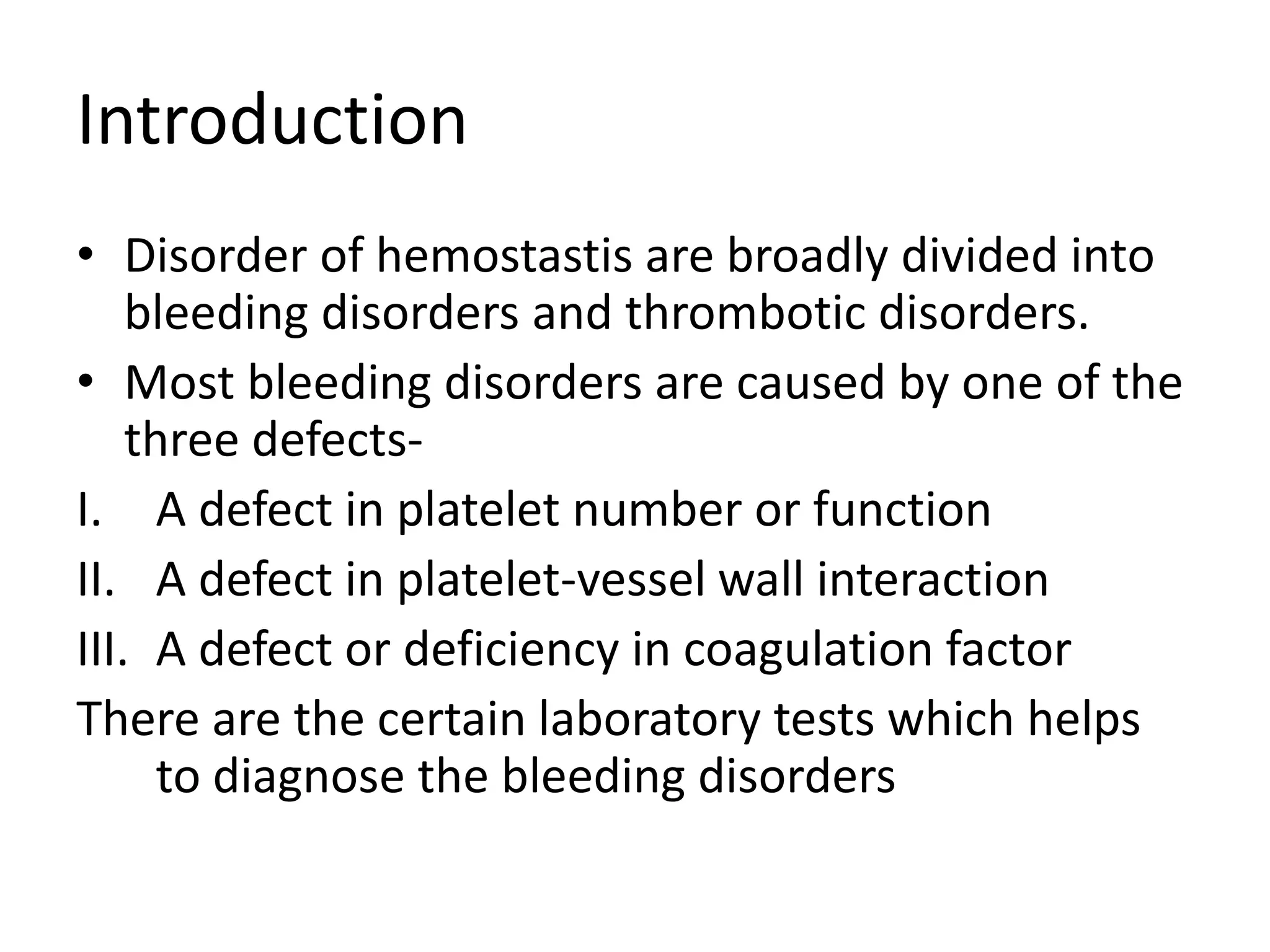 Introduction

• Disorder of hemostastis are broadly divided into bleeding disorders and thrombotic disorders.
• Most bleeding disorders are caused by one of the three defects-

I. A defect in platelet number or function
II. A defect in platelet-vessel wall interaction
III. A defect or deficiency in coagulation factor

There are the certain laboratory tests which helps to diagnose the bleeding disorders